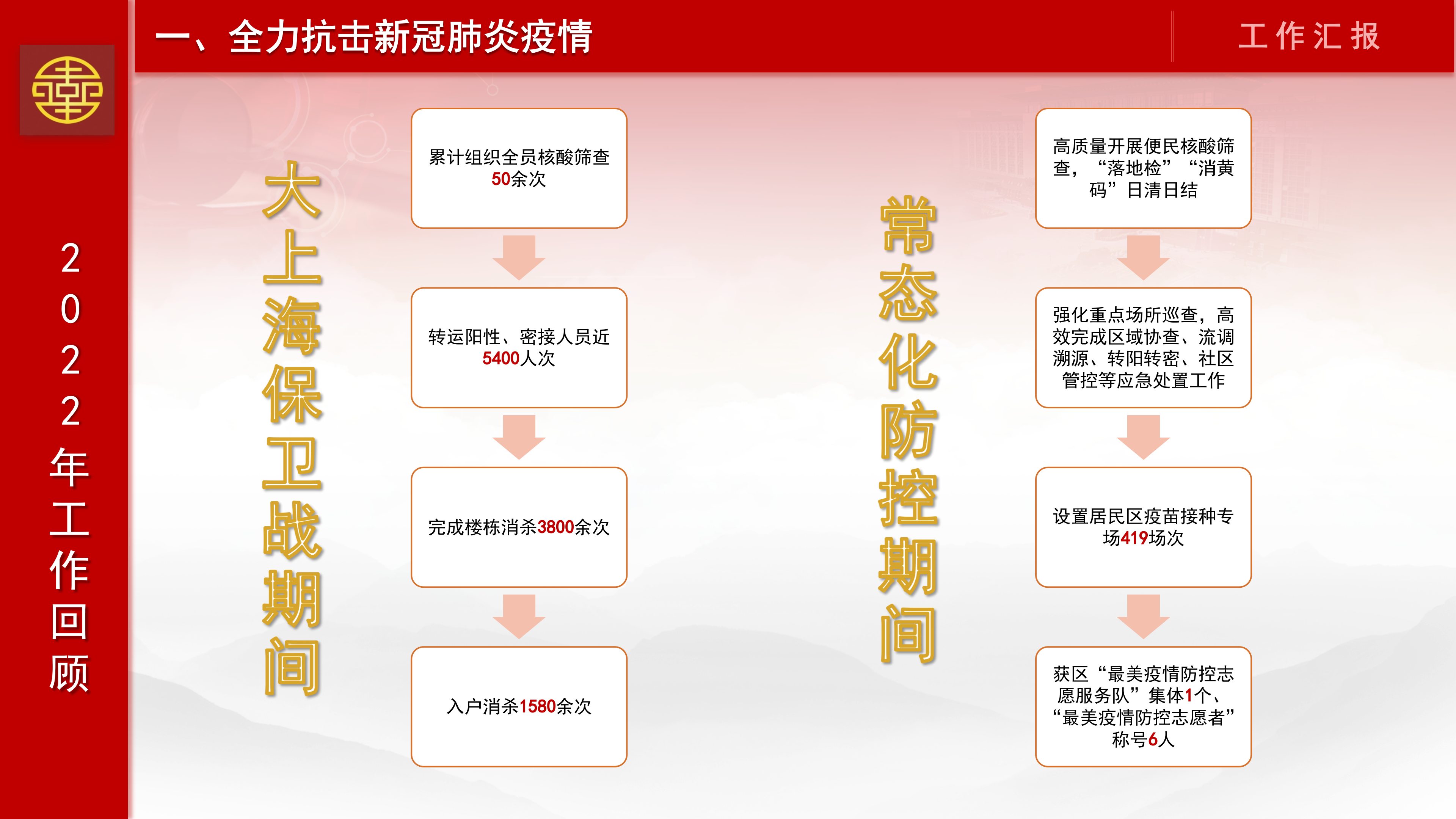 一、全力抗击新冠肺炎疫情

工作汇报

2022年工作回顾

大上海保卫战期间

累计组织全员核酸筛查50余次

转运阳性、密接人员近5400人次

完成楼栋消杀3800余次

入户消杀1580余次

常态化防控期间

高质量开展便民核酸筛查，“落地检”“消黄码”日清日结

强化重点场所巡查，高效完成区域协查、流调溯源、转阳转密、社区管控等应急处置工作

设置居民区疫苗接种专场419场次

获区“最美疫情防控志愿服务队”集体1个、“最美疫情防控志愿者”称号6人